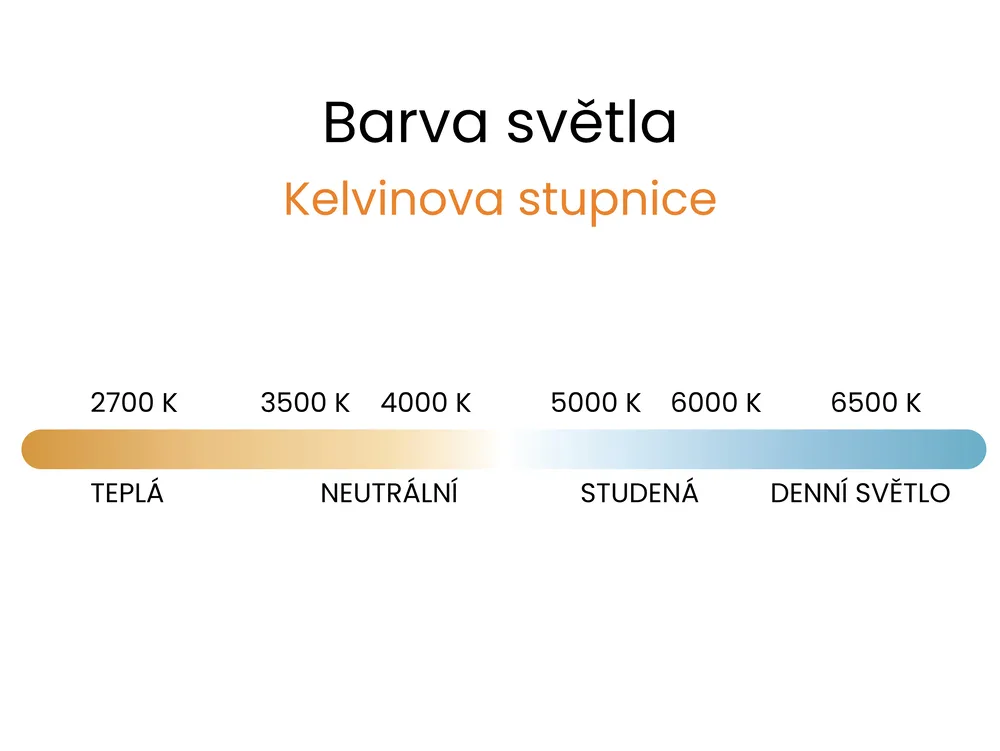 Barva světla

Kelvinova stupnice

2700 K 3500 K 4000 K 5000 K 6000 K 6500 K

TEPLÁ NEUTRÁLNÍ STUDENÁ DENNÍ SVĚTLO